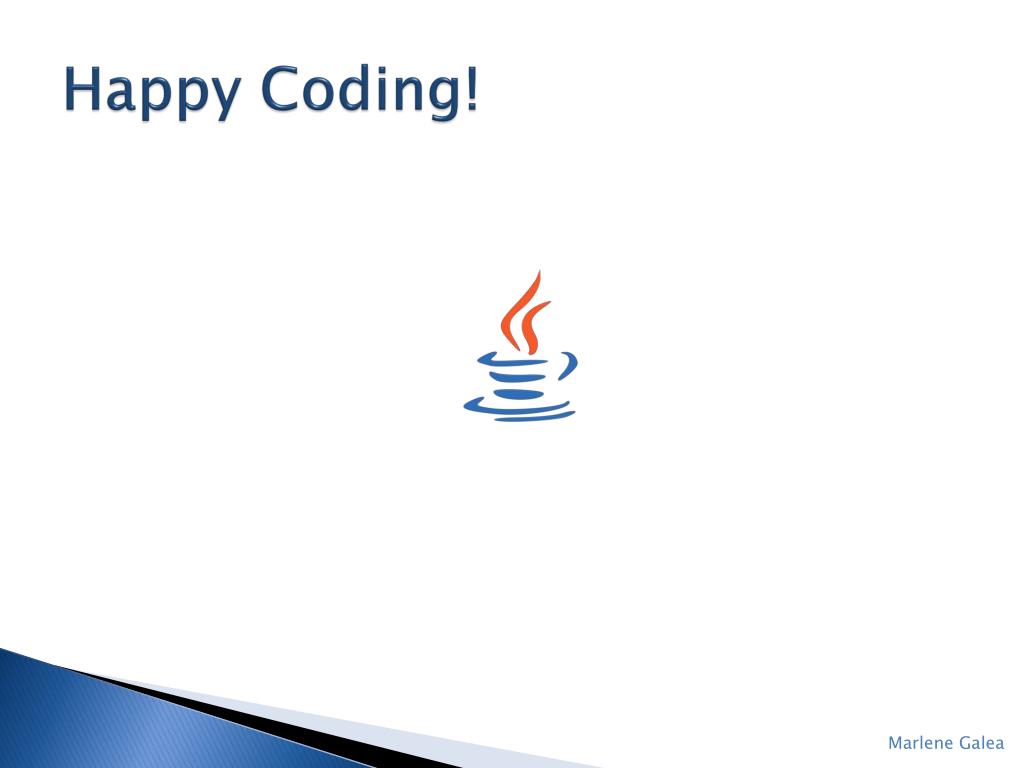 Happy Coding!

Marlene Galea